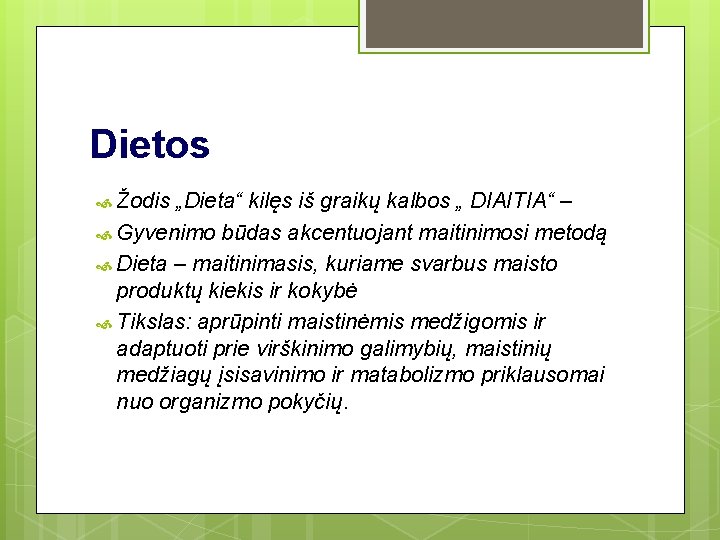 Dietos

Žodis „Dieta“ kilęs iš graikų kalbos „ DIAITIA“ –

Gyvenimo būdas akcentuojant maitinimosi metodą

Dieta – maitinimasis, kuriame svarbus maisto produktų kiekis ir kokybė

Tikslas: aprūpinti maistinėmis medžigomis ir adaptuoti prie virškinimo galimybių, maistinių medžiagų įsisavinimo ir matabolizmo priklausomai nuo organizmo pokyčių.